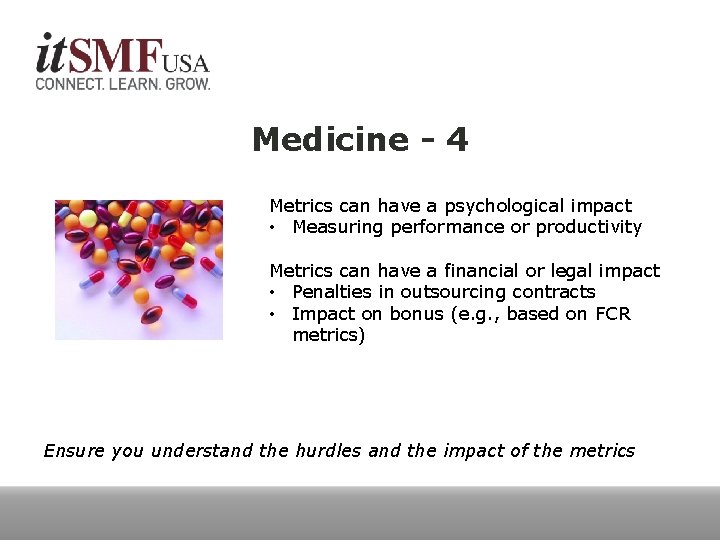 itSMF USA
CONNECT. LEARN. GROW.

Medicine - 4

Metrics can have a psychological impact
• Measuring performance or productivity

Metrics can have a financial or legal impact
• Penalties in outsourcing contracts
• Impact on bonus (e.g., based on FCR metrics)

Ensure you understand the hurdles and the impact of the metrics